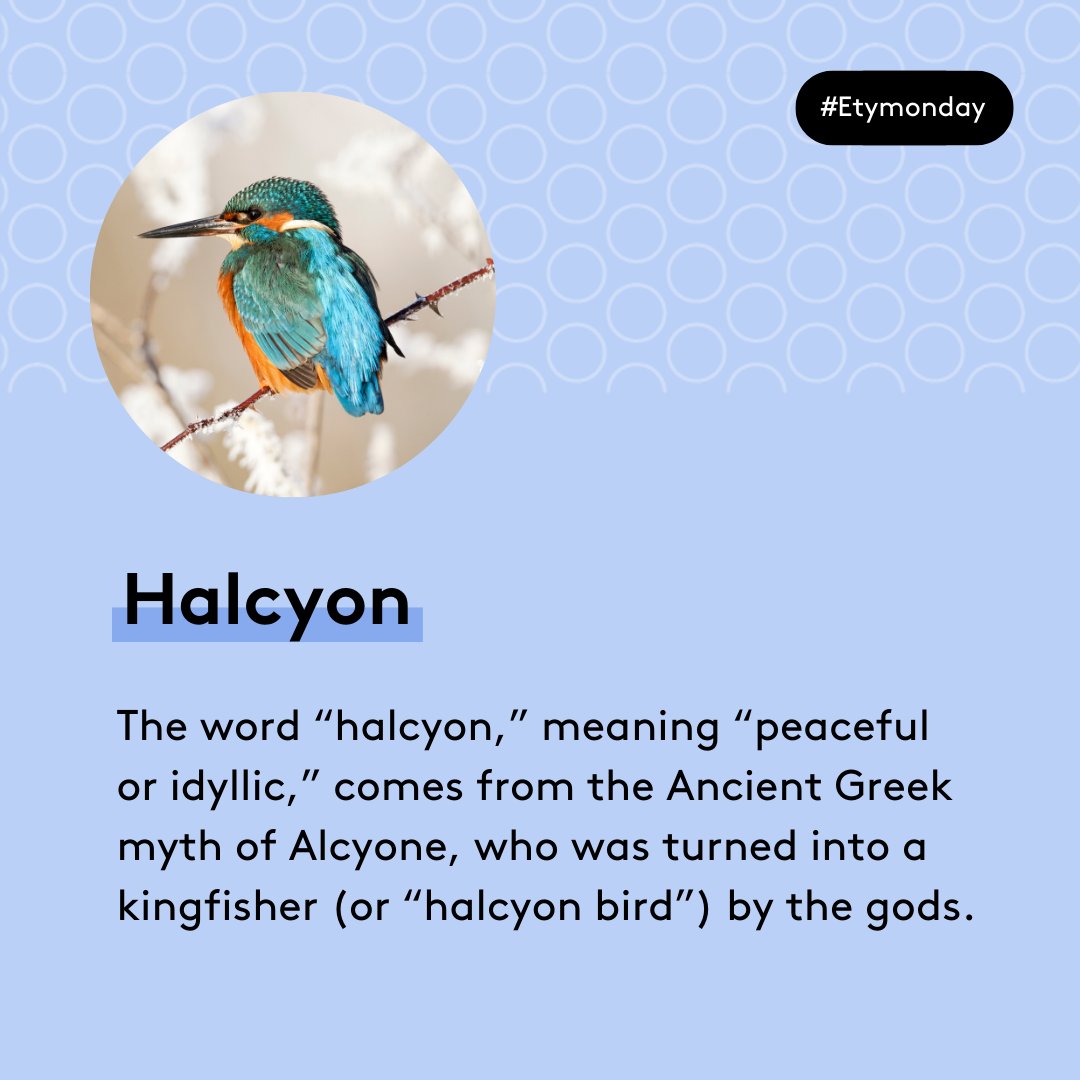 #Etymonday

Halcyon

The word “halcyon,” meaning “peaceful or idyllic,” comes from the Ancient Greek myth of Alcyone, who was turned into a kingfisher (or “halcyon bird”) by the gods.